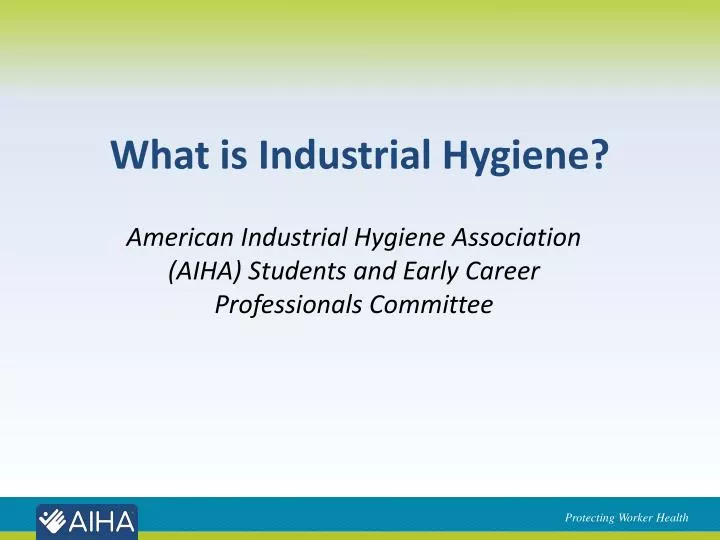 What is Industrial Hygiene?

American Industrial Hygiene Association (AIHA) Students and Early Career Professionals Committee

AIHA

Protecting Worker Health